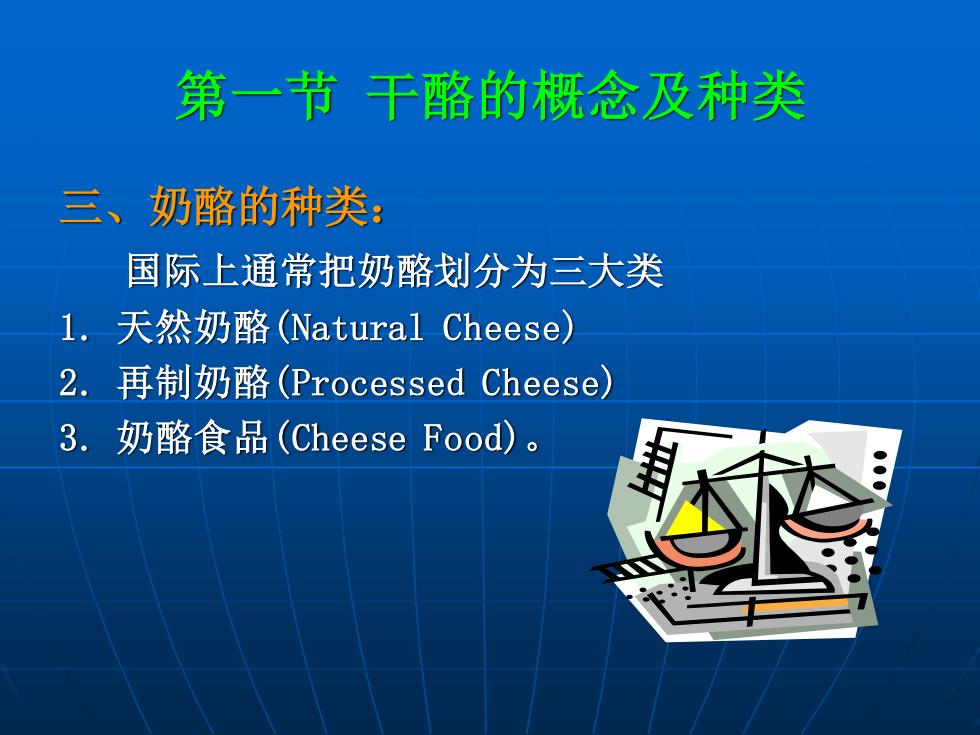 第一节 干酪的概念及种类

三、奶酪的种类：

国际上通常把奶酪划分为三大类

1. 天然奶酪(Natural Cheese)

2. 再制奶酪(Processed Cheese)

3. 奶酪食品(Cheese Food)。